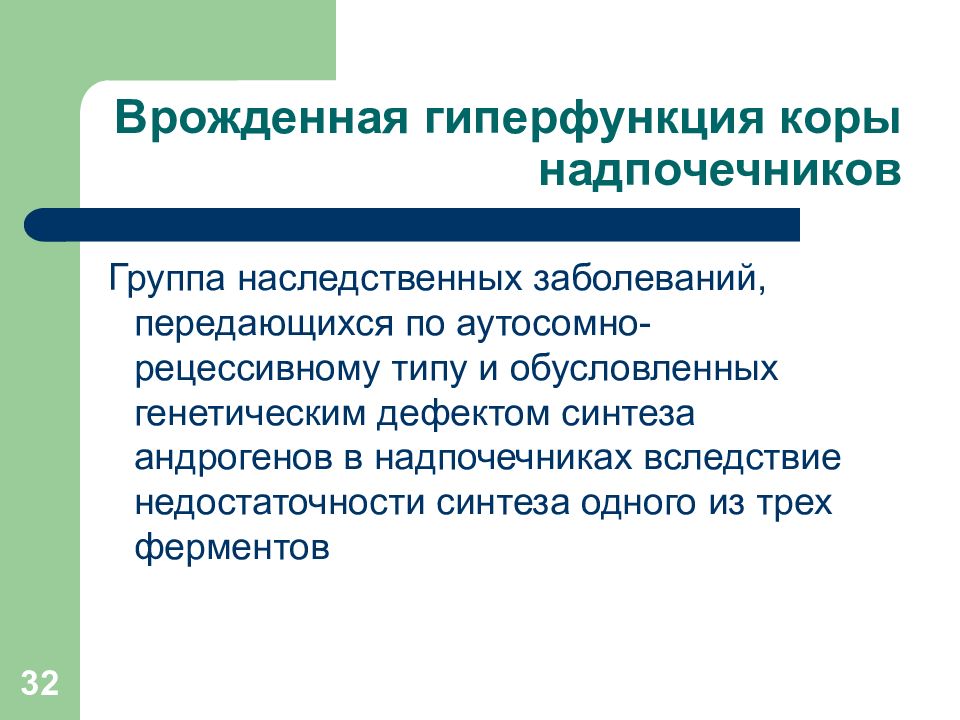 Врожденная гиперфункция коры надпочечников

Группа наследственных заболеваний, передающихся по аутосомно-рецессивному типу и обусловленных генетическим дефектом синтеза андрогенов в надпочечниках вследствие недостаточности синтеза одного из трех ферментов

32